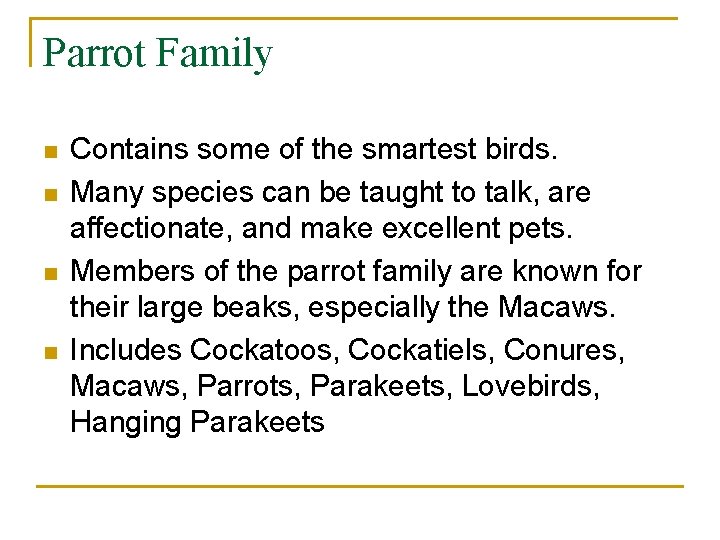 Parrot Family

- Contains some of the smartest birds.
- Many species can be taught to talk, are affectionate, and make excellent pets.
- Members of the parrot family are known for their large beaks, especially the Macaws.
- Includes Cockatoos, Cockatiels, Conures, Macaws, Parrots, Parakeets, Lovebirds, Hanging Parakeets